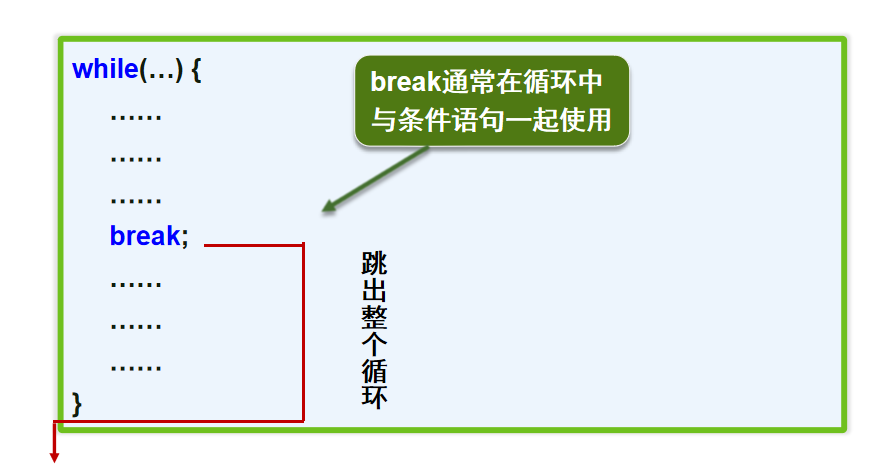 while(…) {
……
……
……
break;
……
……
……
}

break通常在循环中与条件语句一起使用

跳出整个循环